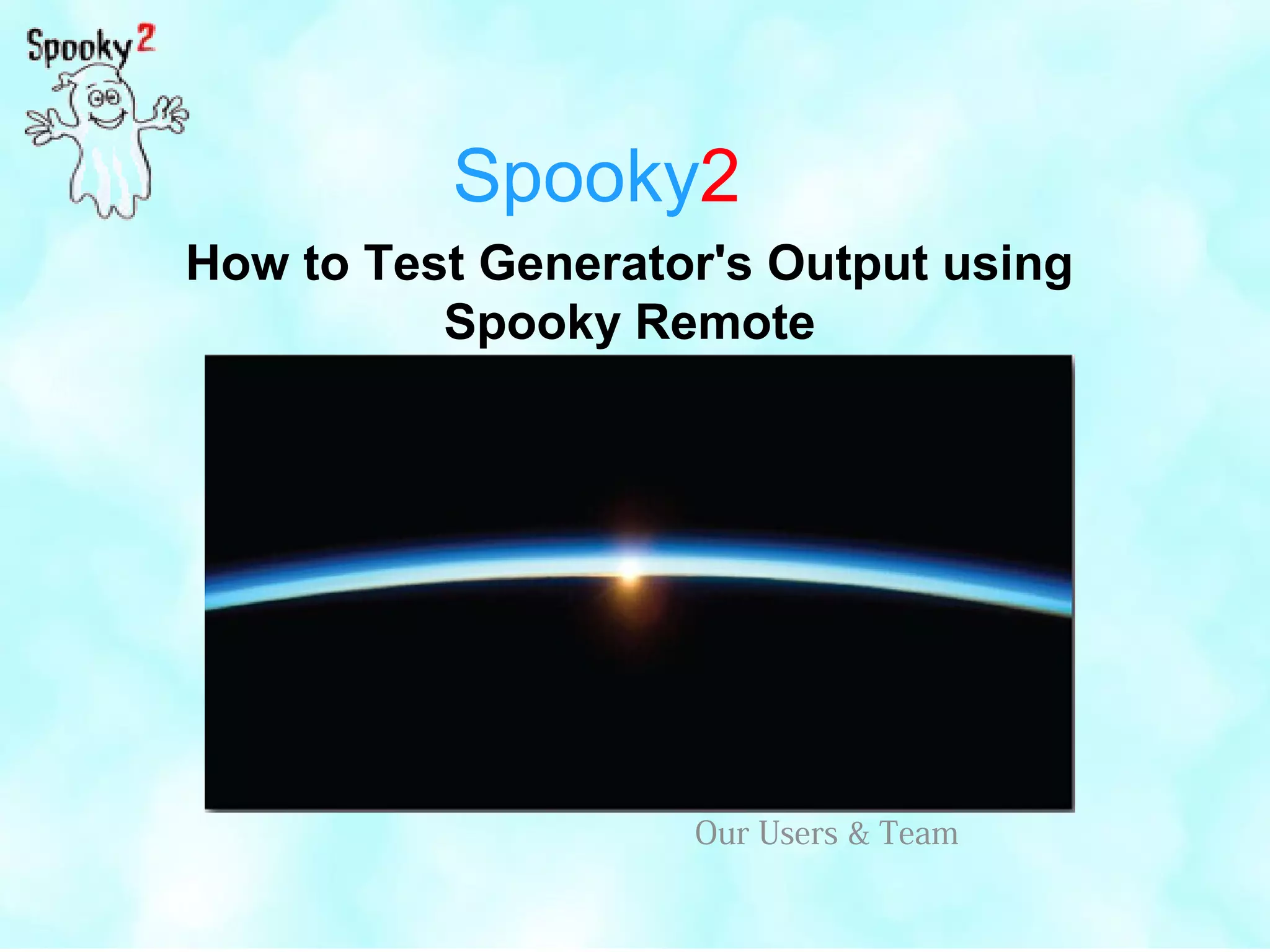 Spooky2

Spooky2

How to Test Generator's Output using Spooky Remote

Our Users & Team